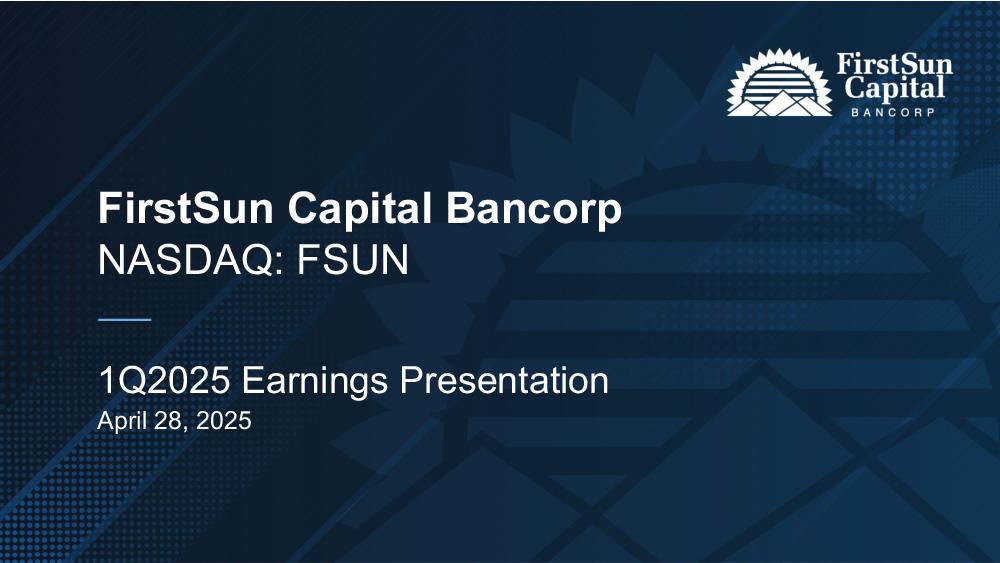 FirstSun Capital BANCORP

FirstSun Capital Bancorp
NASDAQ: FSUN

1Q2025 Earnings Presentation
April 28, 2025